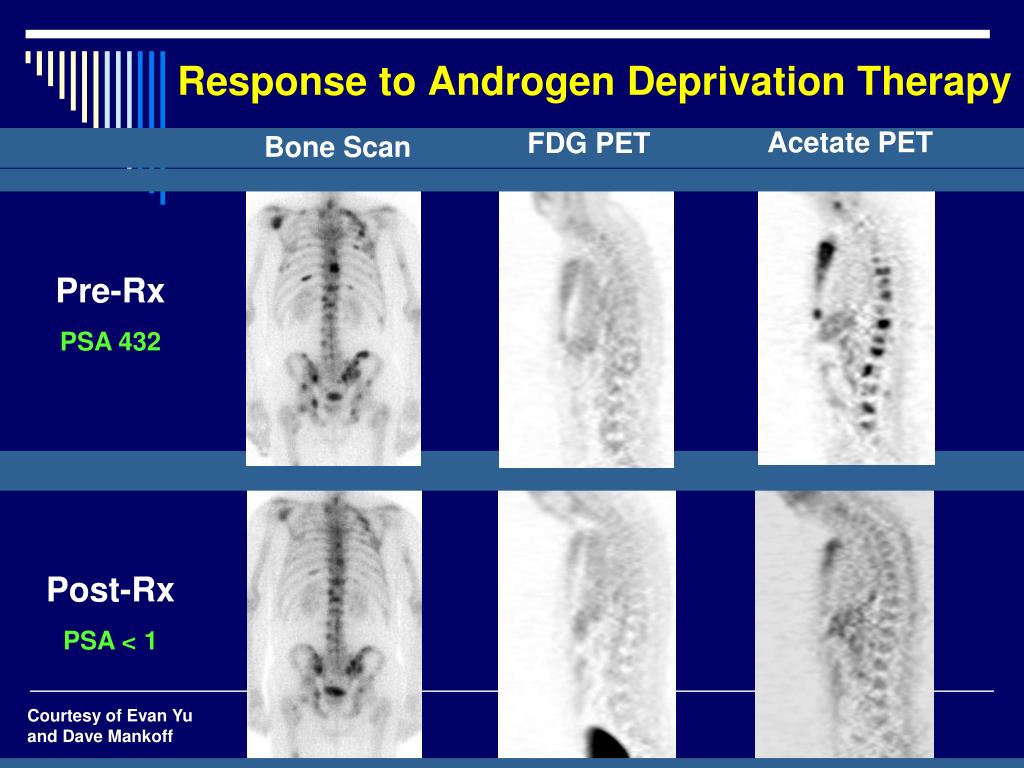 Response to Androgen Deprivation Therapy

Bone Scan

FDG PET

Acetate PET

Pre-Rx

PSA 432

Post-Rx

PSA < 1

Courtesy of Evan Yu and Dave Mankoff